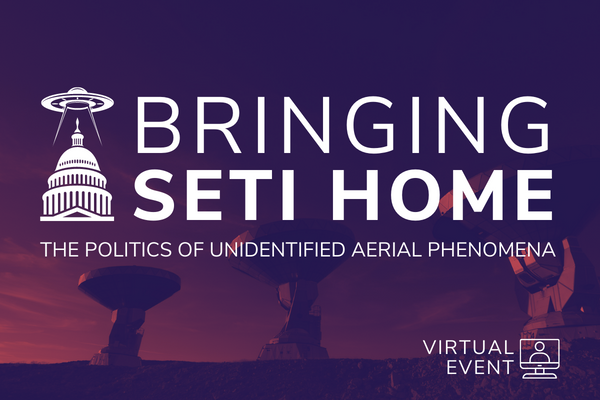 BRINGING
SETI HOME

THE POLITICS OF UNIDENTIFIED AERIAL PHENOMENA

VIRTUAL EVENT